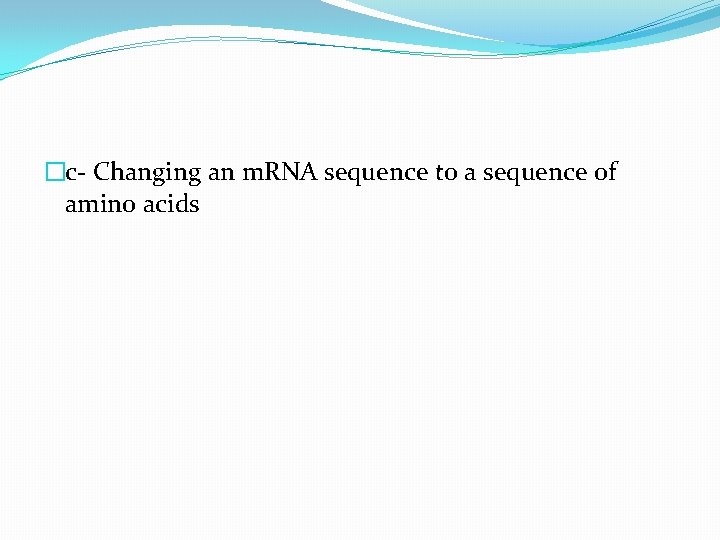 c- Changing an mRNA sequence to a sequence of amino acids